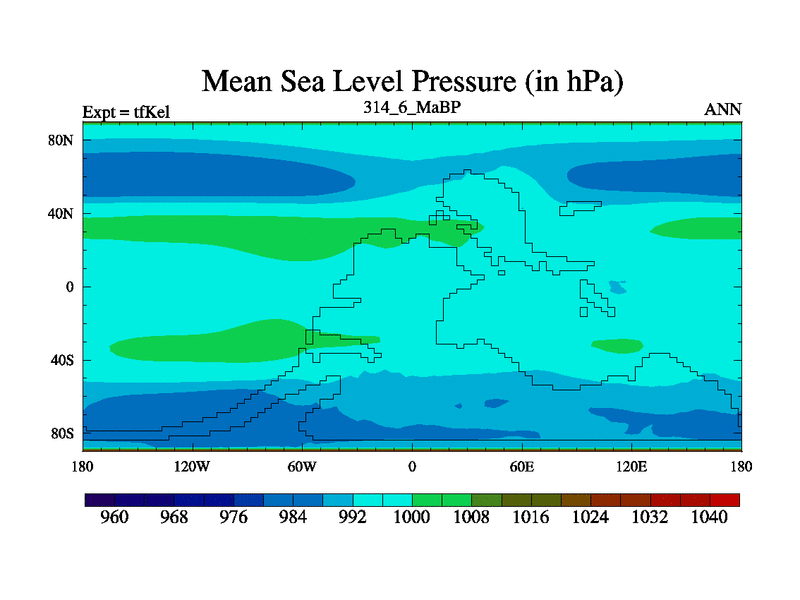 Mean Sea Level Pressure (in hPa)

Expt = tfKel
314_6_MaBP
ANN

80N
40N
0
40S
80S

180
120W
60W
0
60E
120E
180

960
968
976
984
992
1000
1008
1016
1024
1032
1040